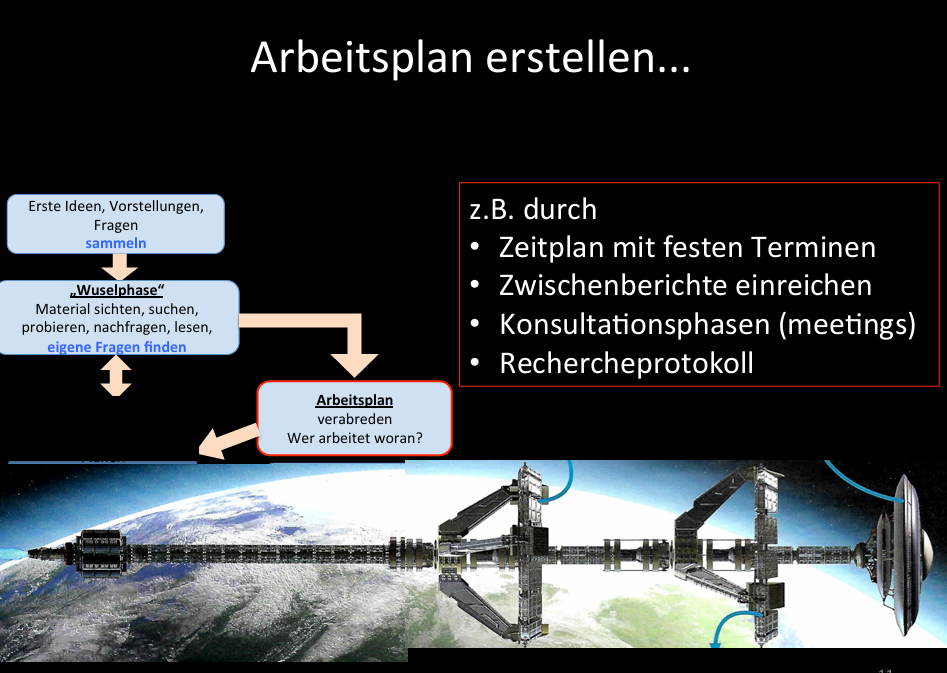 Arbeitsplan erstellen...

Erste Ideen, Vorstellungen, Fragen
sammeln

„Wuselphase“
Material sichten, suchen, probieren, nachfragen, lesen,
eigene Fragen finden

Arbeitsplan
verabreden
Wer arbeitet woran?

z.B. durch
• Zeitplan mit festen Terminen
• Zwischenberichte einreichen
• Konsultationsphasen (meetings)
• Rechercheprotokoll

11